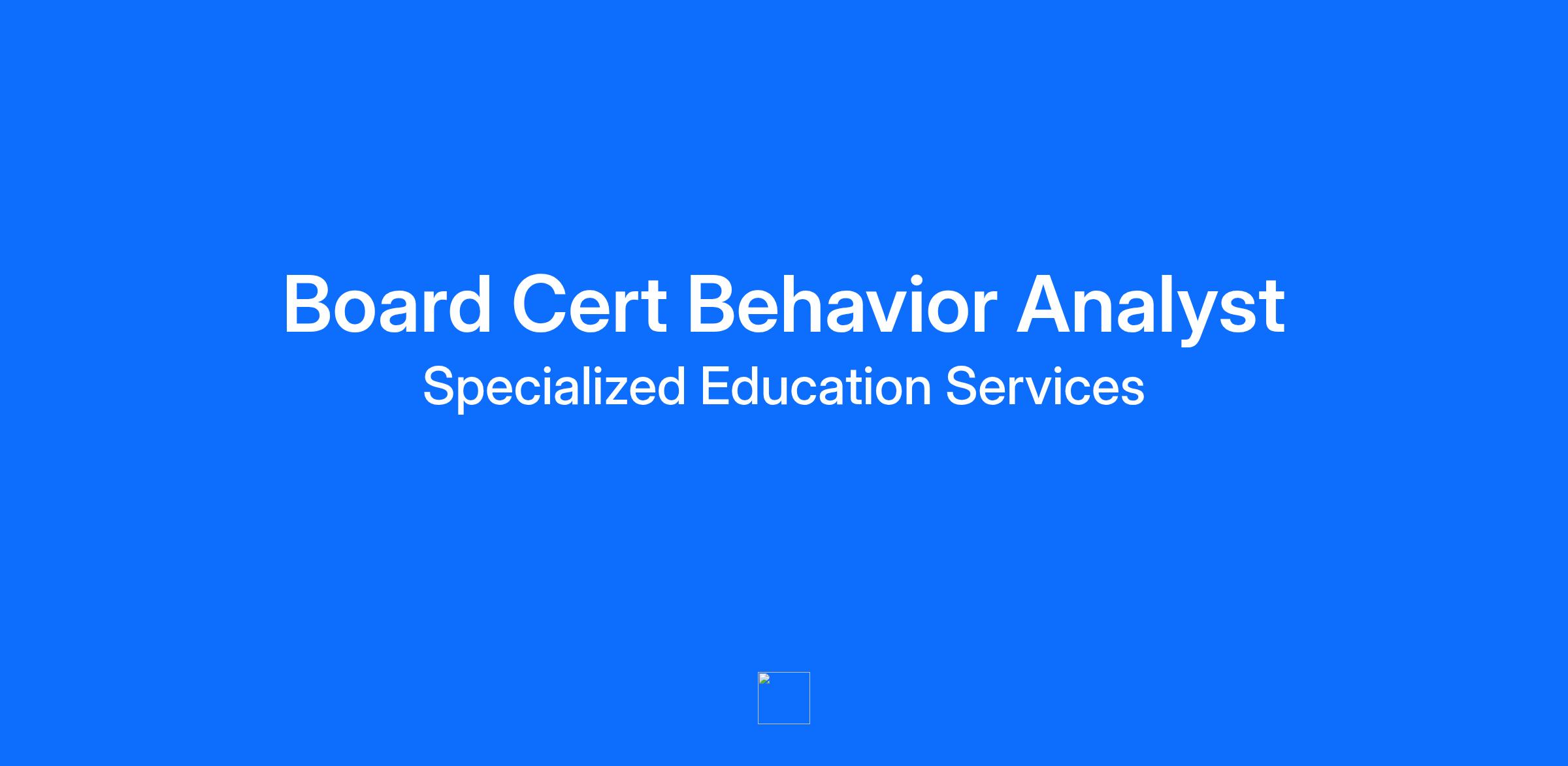 Board Cert Behavior Analyst
Specialized Education Services